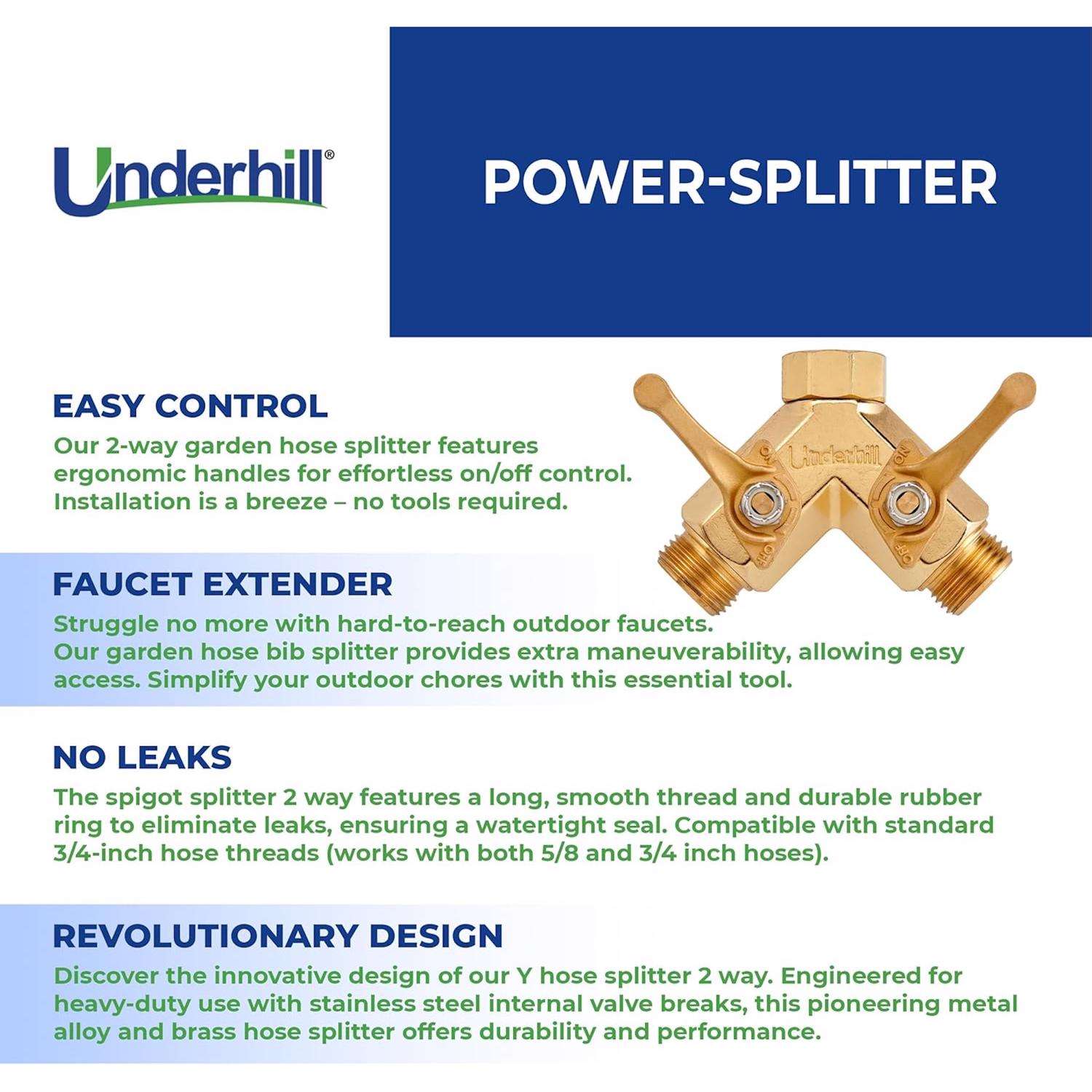 Underhill®

POWER-SPLITTER

EASY CONTROL
Our 2-way garden hose splitter features ergonomic handles for effortless on/off control. Installation is a breeze – no tools required.

ON Underhill ON
OFF OFF

FAUCET EXTENDER
Struggle no more with hard-to-reach outdoor faucets. Our garden hose bib splitter provides extra maneuverability, allowing easy access. Simplify your outdoor chores with this essential tool.

NO LEAKS
The spigot splitter 2 way features a long, smooth thread and durable rubber ring to eliminate leaks, ensuring a watertight seal. Compatible with standard 3/4-inch hose threads (works with both 5/8 and 3/4 inch hoses).

REVOLUTIONARY DESIGN
Discover the innovative design of our Y hose splitter 2 way. Engineered for heavy-duty use with stainless steel internal valve breaks, this pioneering metal alloy and brass hose splitter offers durability and performance.